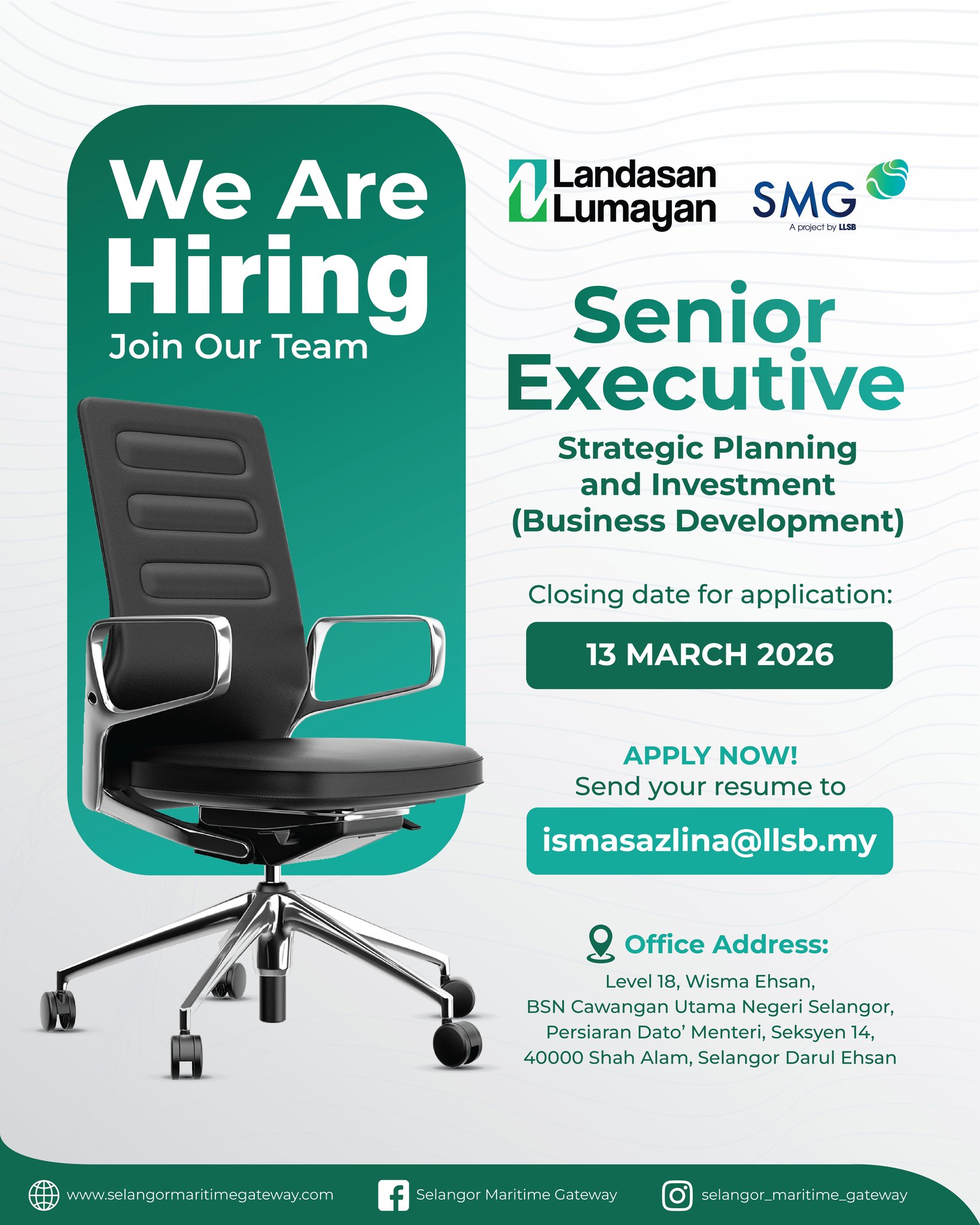 We Are Hiring
Join Our Team

Landasan Lumayan

SMG
A project by LLSB

Senior Executive

Strategic Planning and Investment (Business Development)

Closing date for application:

13 MARCH 2026

APPLY NOW!
Send your resume to

ismasazlina@llsb.my

Office Address:
Level 18, Wisma Ehsan,
BSN Cawangan Utama Negeri Selangor,
Persiaran Dato' Menteri, Seksyen 14,
40000 Shah Alam, Selangor Darul Ehsan

www.selangormaritimegateway.com
Selangor Maritime Gateway
selangor_maritime_gateway